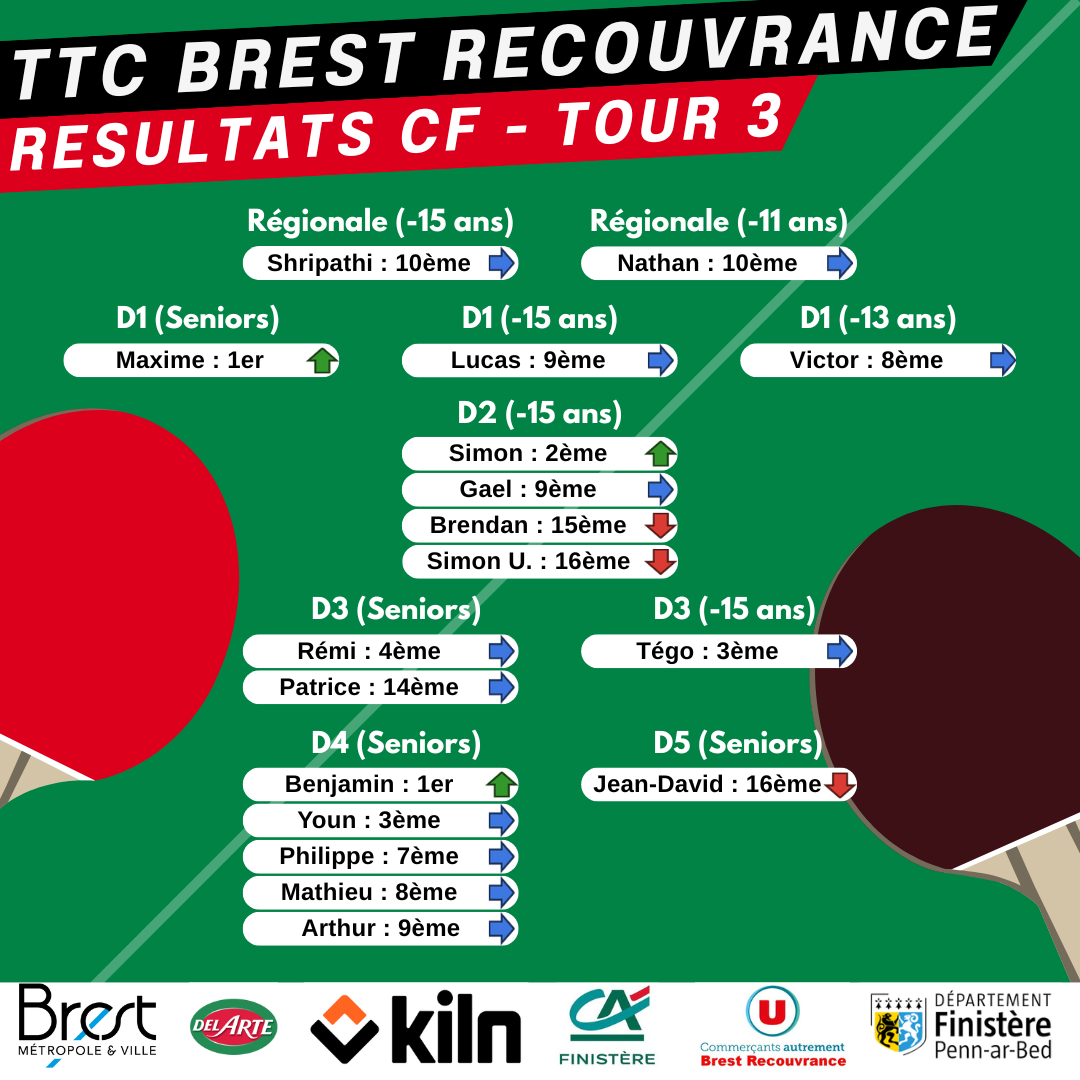 TTC BREST RECOUVRANCE
RESULTATS CF - TOUR 3

Régionale (-15 ans)
Shripathi : 10ème

Régionale (-11 ans)
Nathan : 10ème

D1 (Seniors)
Maxime : 1er

D1 (-15 ans)
Lucas : 9ème

D1 (-13 ans)
Victor : 8ème

D2 (-15 ans)
Simon : 2ème
Gael : 9ème
Brendan : 15ème
Simon U. : 16ème

D3 (Seniors)
Rémi : 4ème
Patrice : 14ème

D3 (-15 ans)
Tégo : 3ème

D4 (Seniors)
Benjamin : 1er
Youn : 3ème
Philippe : 7ème
Mathieu : 8ème
Arthur : 9ème

D5 (Seniors)
Jean-David : 16ème

Brest MÉTROPOLE & VILLE
DEL ARTE
kiln
CA FINISTÈRE
U Commerçants autrement Brest Recouvrance
DÉPARTEMENT Finistère Penn-ar-Bed